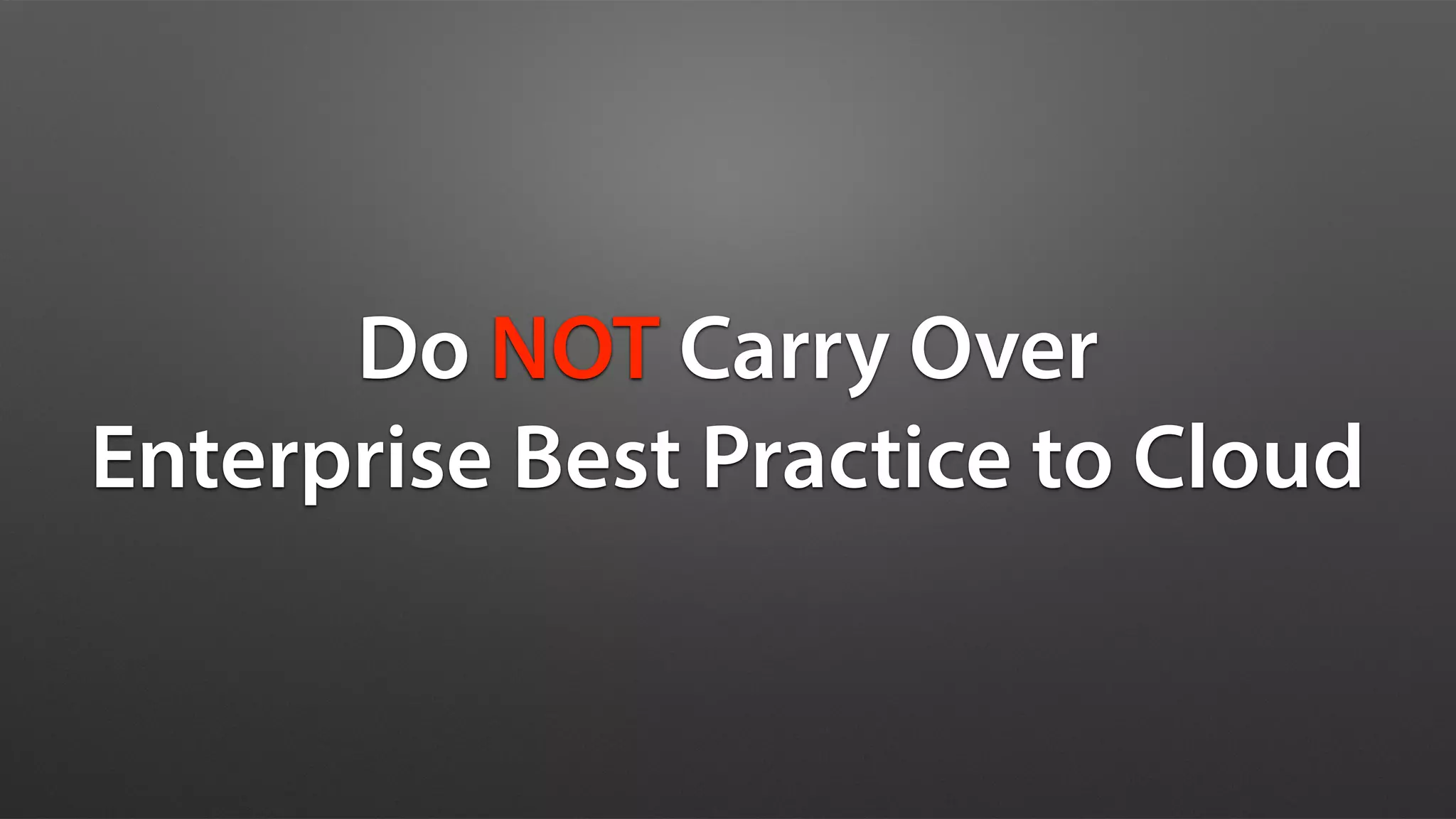 Do NOT Carry Over
Enterprise Best Practice to Cloud